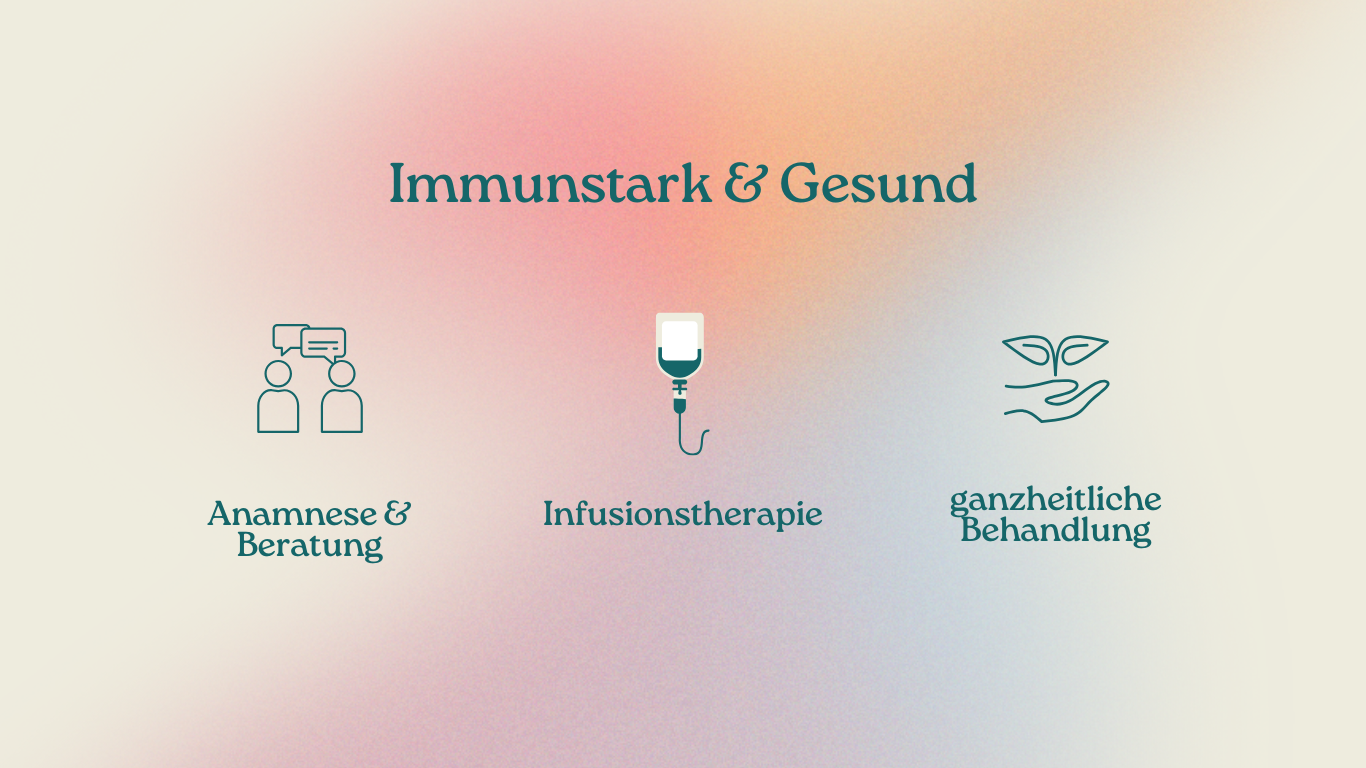 Immunstark & Gesund

Anamnese & Beratung

Infusionstherapie

ganzheitliche Behandlung